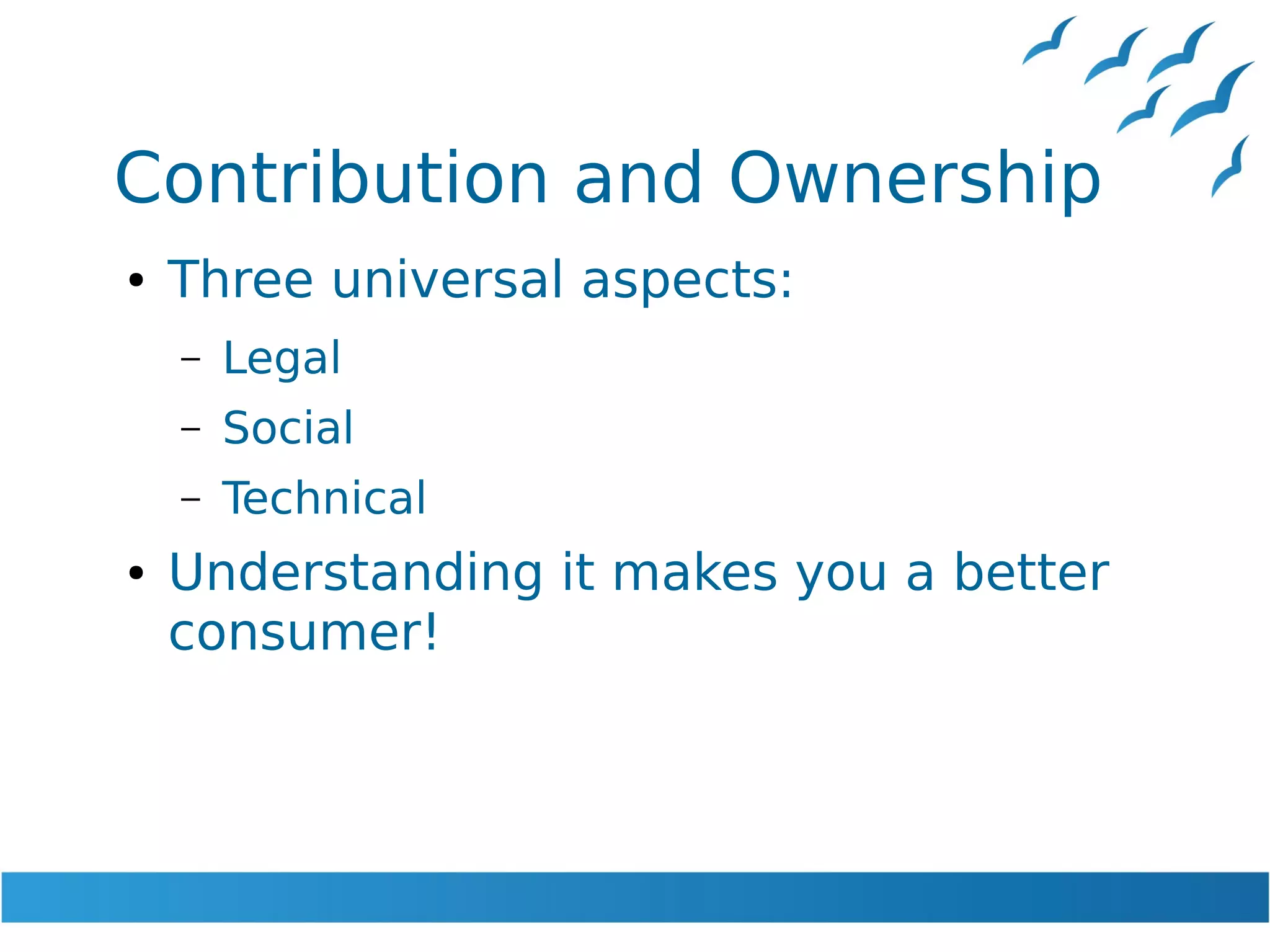 Contribution and Ownership

• Three universal aspects:
  – Legal
  – Social
  – Technical

• Understanding it makes you a better consumer!